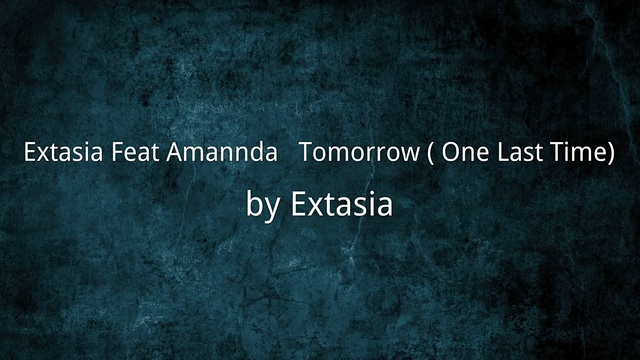 Extasia Feat Amannda Tomorrow ( One Last Time)

by Extasia